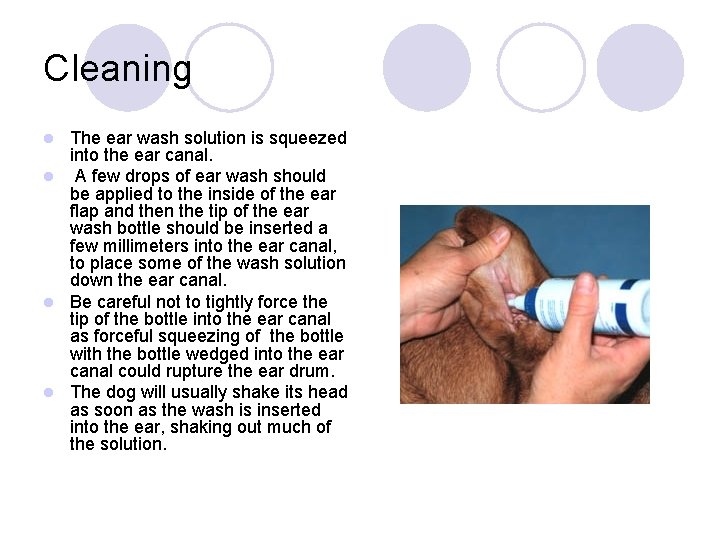 Cleaning

- The ear wash solution is squeezed into the ear canal.
- A few drops of ear wash should be applied to the inside of the ear flap and then the tip of the ear wash bottle should be inserted a few millimeters into the ear canal, to place some of the wash solution down the ear canal.
- Be careful not to tightly force the tip of the bottle into the ear canal as forceful squeezing of the bottle with the bottle wedged into the ear canal could rupture the ear drum.
- The dog will usually shake its head as soon as the wash is inserted into the ear, shaking out much of the solution.